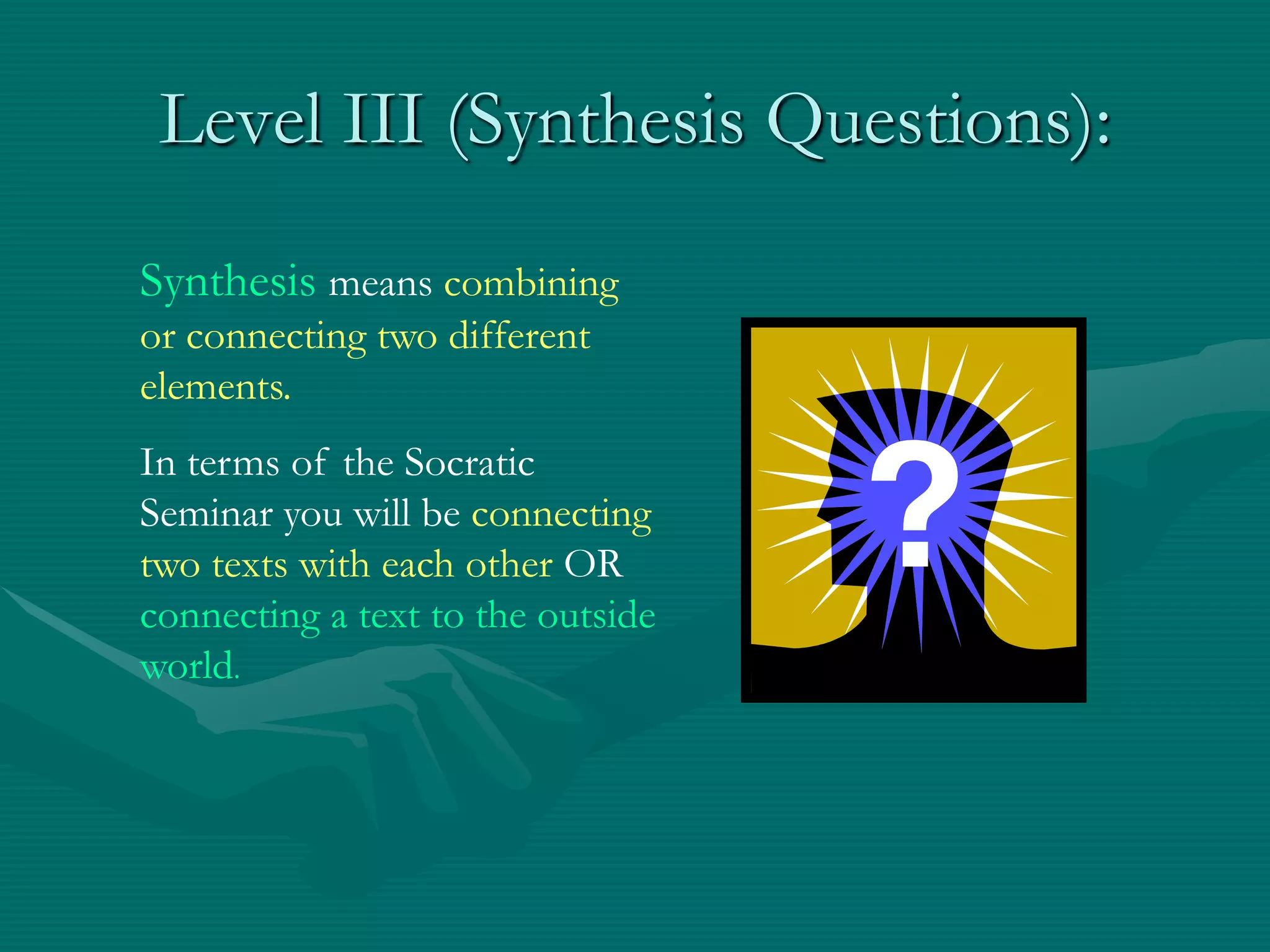 Level III (Synthesis Questions):

Synthesis means combining or connecting two different elements.

In terms of the Socratic Seminar you will be connecting two texts with each other OR connecting a text to the outside world.

?